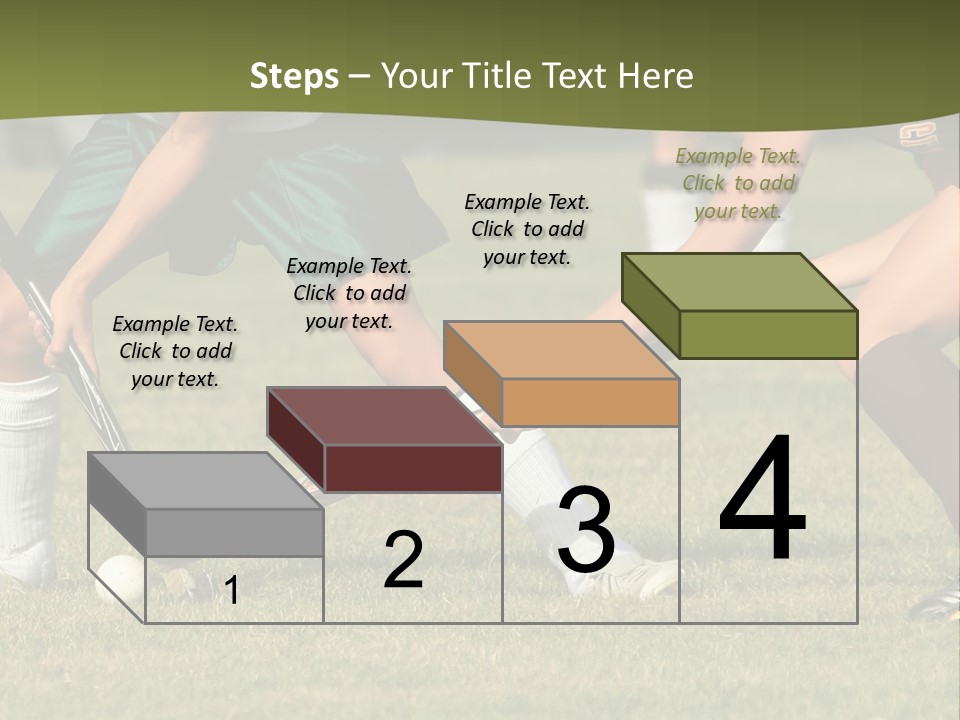 Steps – Your Title Text Here

Example Text. Click to add your text.

Example Text. Click to add your text.

Example Text. Click to add your text.

Example Text. Click to add your text.

1

2

3

4